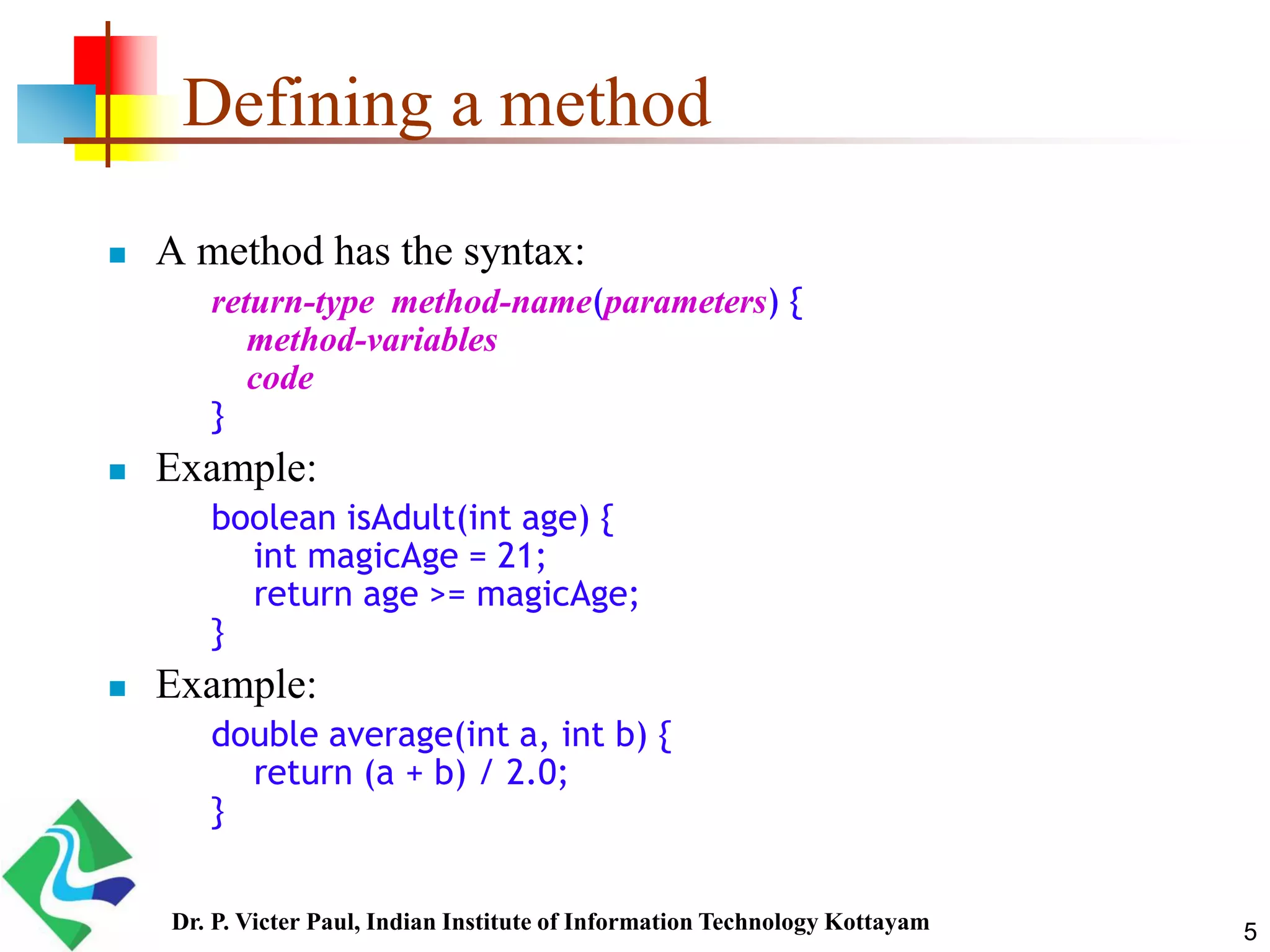 Defining a method

A method has the syntax:

return-type method-name(parameters) {
method-variables
code
}

Example:

boolean isAdult(int age) {
int magicAge = 21;
return age >= magicAge;
}

Example:

double average(int a, int b) {
return (a + b) / 2.0;
}

Dr. P. Victer Paul, Indian Institute of Information Technology Kottayam

5